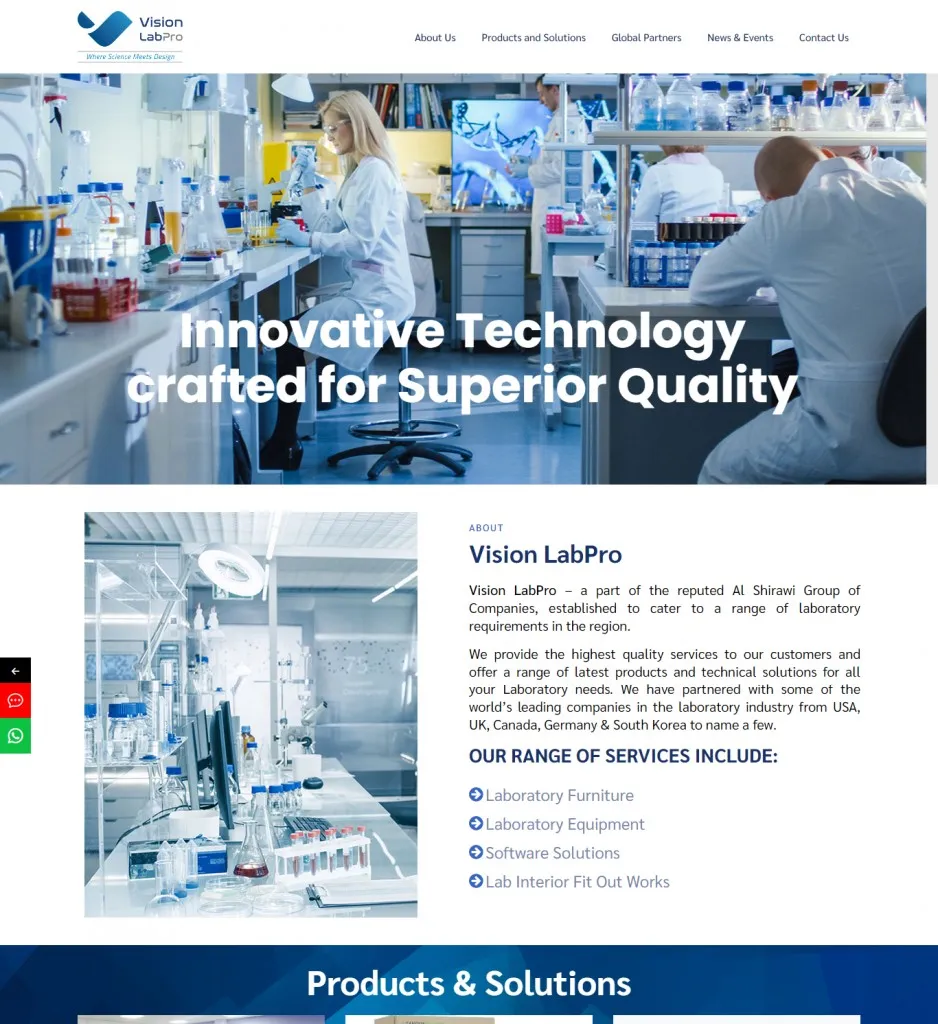 Vision LabPro
Where Science Meets Design

About Us Products and Solutions Global Partners News & Events Contact Us

Innovative Technology crafted for Superior Quality

ABOUT

Vision LabPro

Vision LabPro – a part of the reputed Al Shirawi Group of Companies, established to cater to a range of laboratory requirements in the region.

We provide the highest quality services to our customers and offer a range of latest products and technical solutions for all your Laboratory needs. We have partnered with some of the world's leading companies in the laboratory industry from USA, UK, Canada, Germany & South Korea to name a few.

OUR RANGE OF SERVICES INCLUDE:

Laboratory Furniture
Laboratory Equipment
Software Solutions
Lab Interior Fit Out Works

Products & Solutions